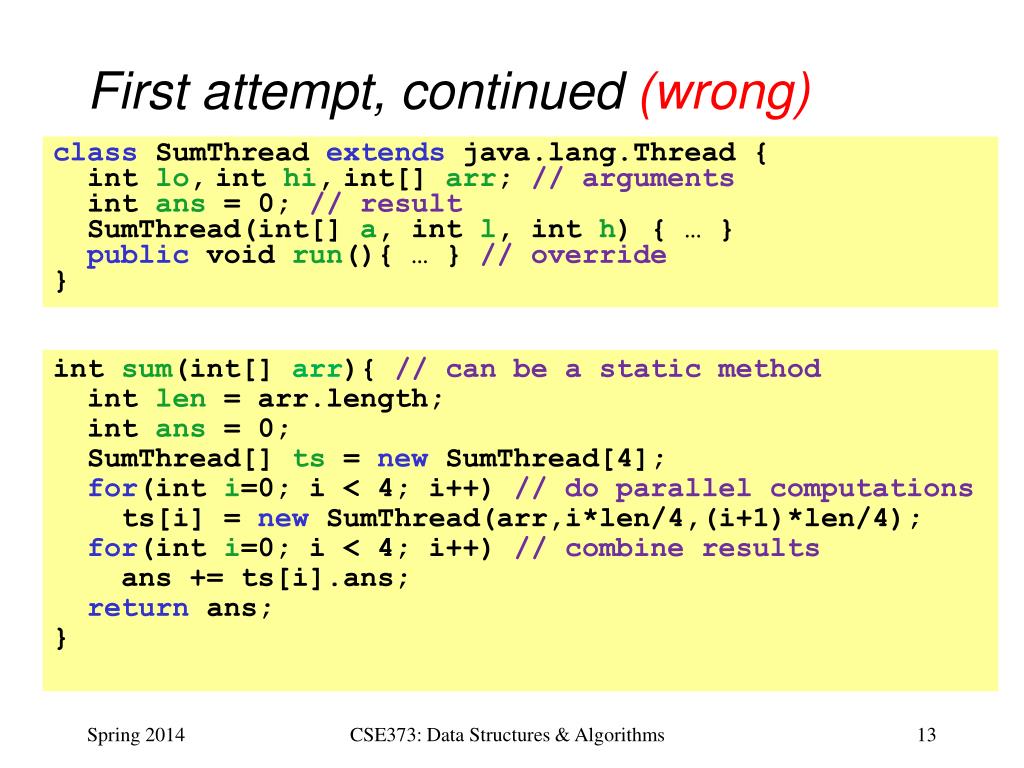 First attempt, continued (wrong)

class SumThread extends java.lang.Thread {
  int lo, int hi, int[] arr; // arguments
  int ans = 0; // result
  SumThread(int[] a, int l, int h) { … }
  public void run(){ … } // override
}

int sum(int[] arr){ // can be a static method
  int len = arr.length;
  int ans = 0;
  SumThread[] ts = new SumThread[4];
  for(int i=0; i < 4; i++) // do parallel computations
    ts[i] = new SumThread(arr,i*len/4,(i+1)*len/4);
  for(int i=0; i < 4; i++) // combine results
    ans += ts[i].ans;
  return ans;
}

Spring 2014

CSE373: Data Structures & Algorithms

13